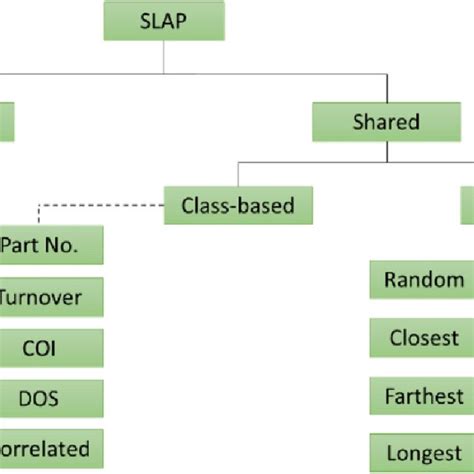 SLAP

Shared

Class-based

Part No.

Turnover

COI

DOS

orrelated

Random

Closest

Farthest

Longest